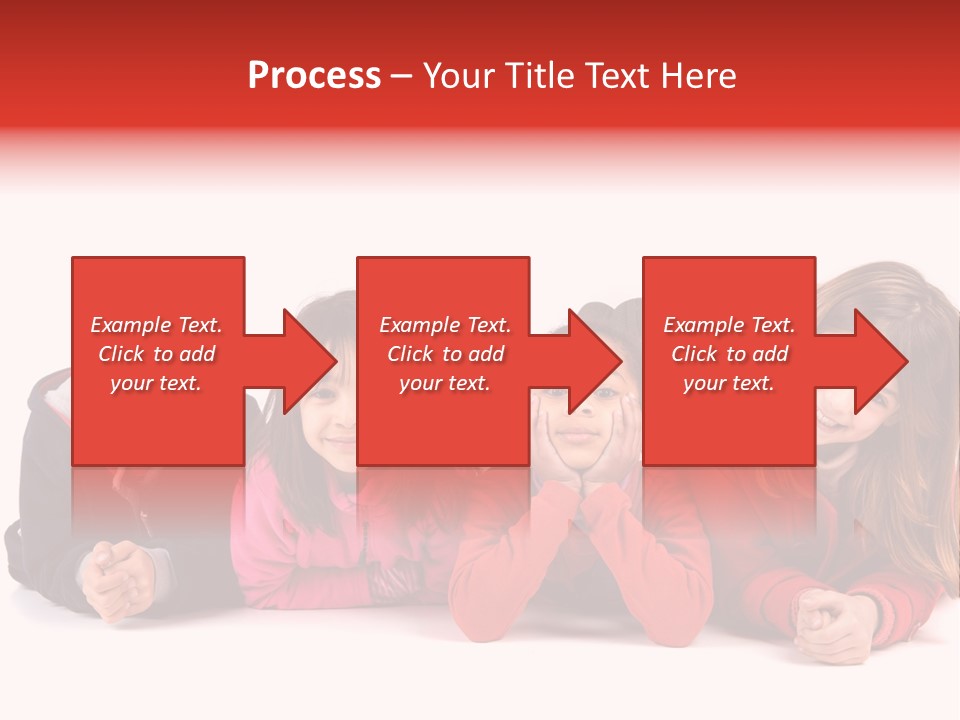 Process – Your Title Text Here

Example Text. Click to add your text.

Example Text. Click to add your text.

Example Text. Click to add your text.